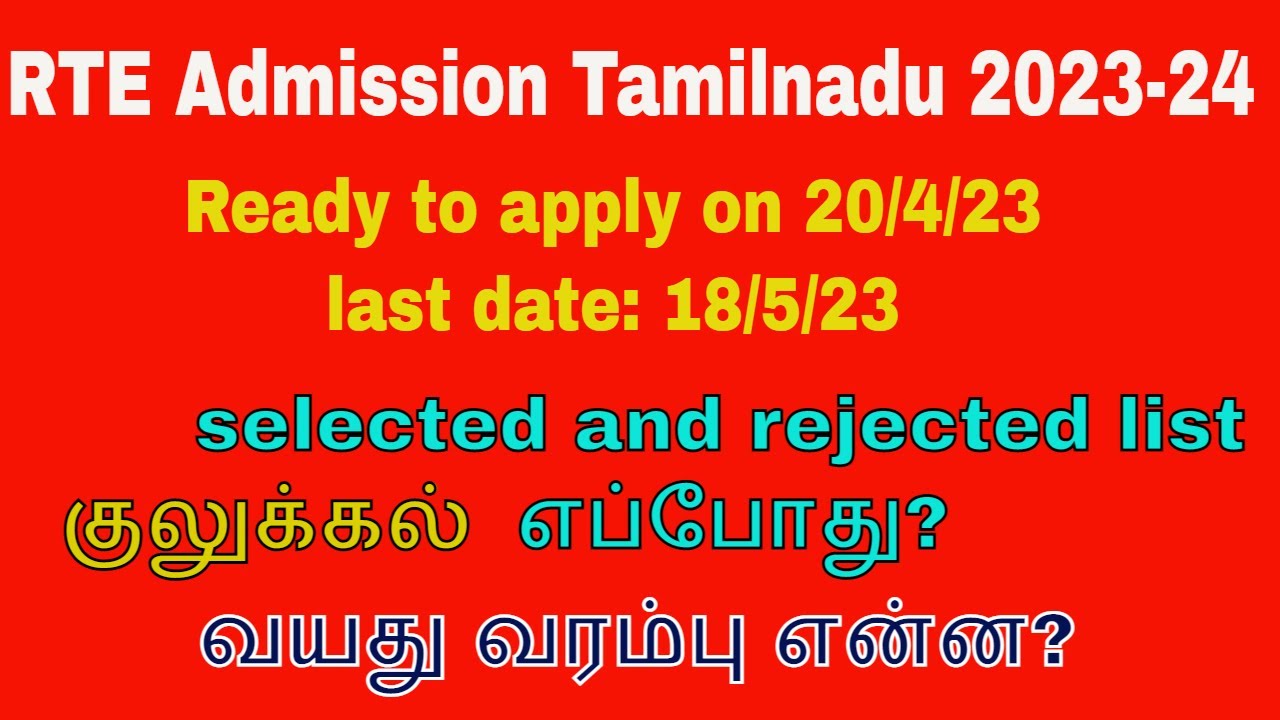 RTE Admission Tamilnadu 2023-24

Ready to apply on 20/4/23
last date: 18/5/23

selected and rejected list

குலுக்கல் எப்போது?

வயது வரம்பு என்ன?